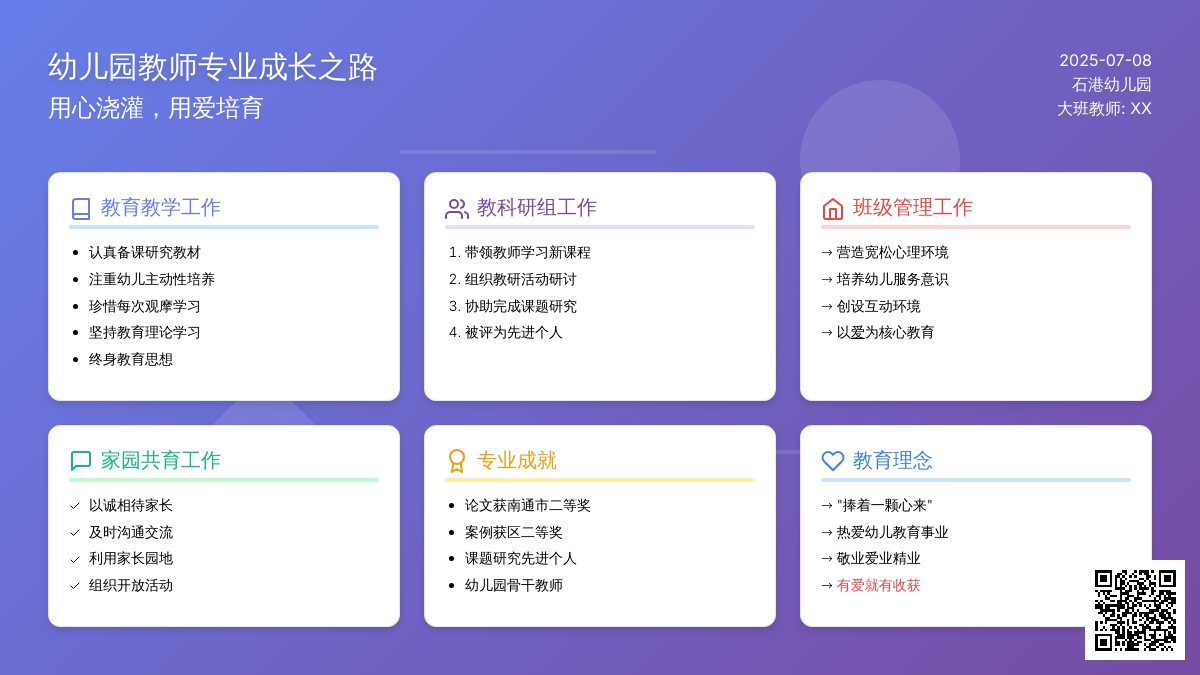 幼儿园教师专业成长之路
用心浇灌，用爱培育

2025-07-08
石港幼儿园
大班教师: XX

教育教学工作

- 认真备课研究教材
- 注重幼儿主动性培养
- 珍惜每次观摩学习
- 坚持教育理论学习
- 终身教育思想

教科研组工作

1. 带领教师学习新课程
2. 组织教研活动研讨
3. 协助完成课题研究
4. 被评为先进个人

班级管理工作

→ 营造宽松心理环境
→ 培养幼儿服务意识
→ 创设互动环境
→ 以爱为核心教育

家园共育工作

✓ 以诚相待家长
✓ 及时沟通交流
✓ 利用家长园地
✓ 组织开放活动

专业成就

- 论文获南通市二等奖
- 案例获区二等奖
- 课题研究先进个人
- 幼儿园骨干教师

教育理念

→ "捧着一颗心来"
→ 热爱幼儿教育事业
→ 敬业爱业精业
→ 有爱就有收获